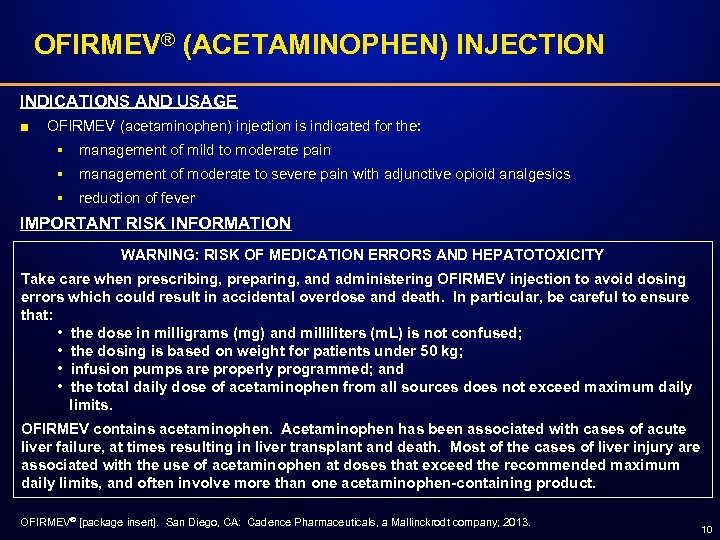 OFIRMEV® (ACETAMINOPHEN) INJECTION

INDICATIONS AND USAGE

■ OFIRMEV (acetaminophen) injection is indicated for the:
▪ management of mild to moderate pain
▪ management of moderate to severe pain with adjunctive opioid analgesics
▪ reduction of fever

IMPORTANT RISK INFORMATION

WARNING: RISK OF MEDICATION ERRORS AND HEPATOTOXICITY

Take care when prescribing, preparing, and administering OFIRMEV injection to avoid dosing errors which could result in accidental overdose and death. In particular, be careful to ensure that:
• the dose in milligrams (mg) and milliliters (mL) is not confused;
• the dosing is based on weight for patients under 50 kg;
• infusion pumps are properly programmed; and
• the total daily dose of acetaminophen from all sources does not exceed maximum daily limits.

OFIRMEV contains acetaminophen. Acetaminophen has been associated with cases of acute liver failure, at times resulting in liver transplant and death. Most of the cases of liver injury are associated with the use of acetaminophen at doses that exceed the recommended maximum daily limits, and often involve more than one acetaminophen-containing product.

OFIRMEV® [package insert]. San Diego, CA: Cadence Pharmaceuticals, a Mallinckrodt company; 2013.

10